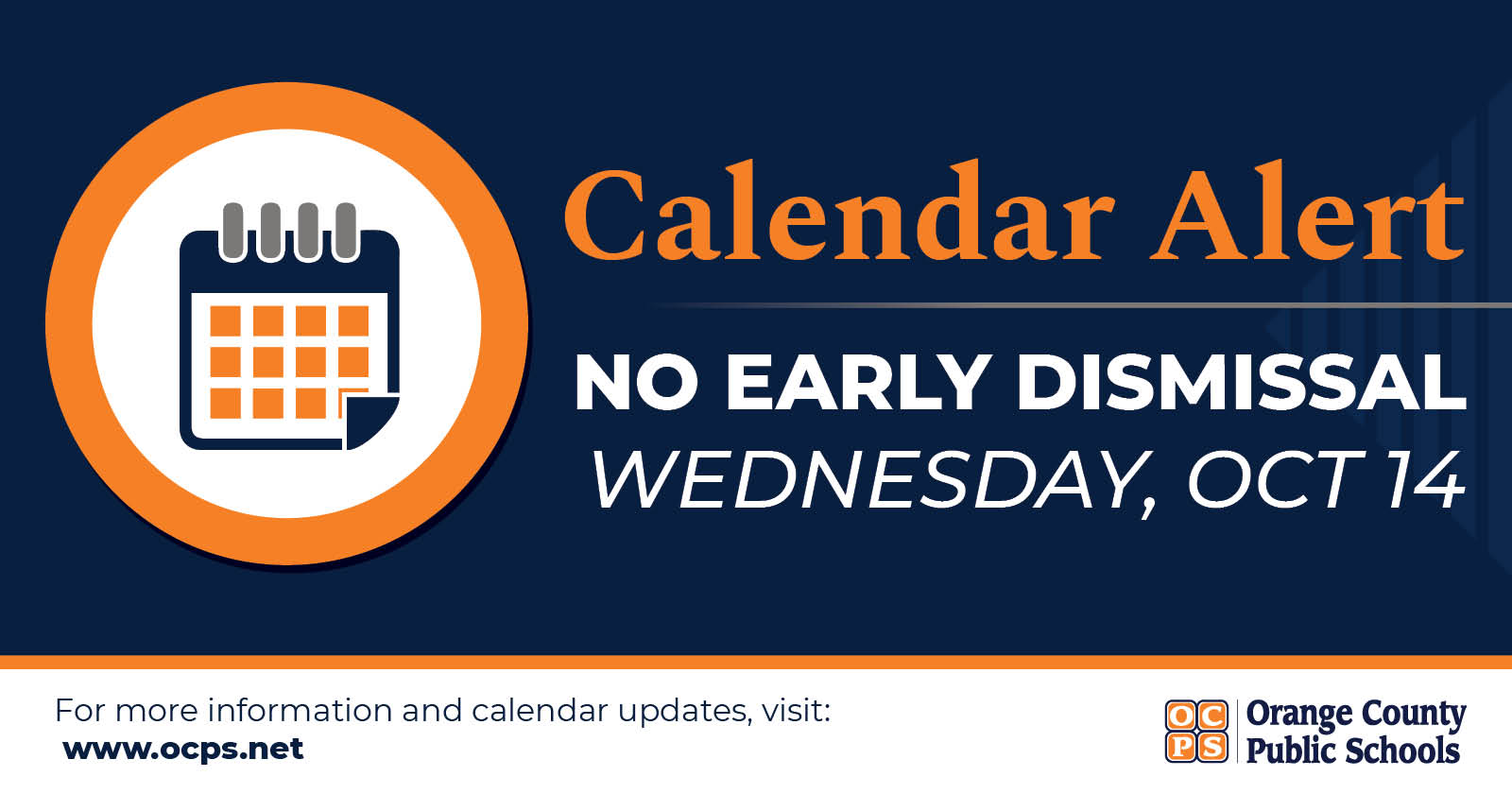 Calendar Alert

NO EARLY DISMISSAL
WEDNESDAY, OCT 14

For more information and calendar updates, visit:
www.ocps.net

OCPS
Orange County
Public Schools